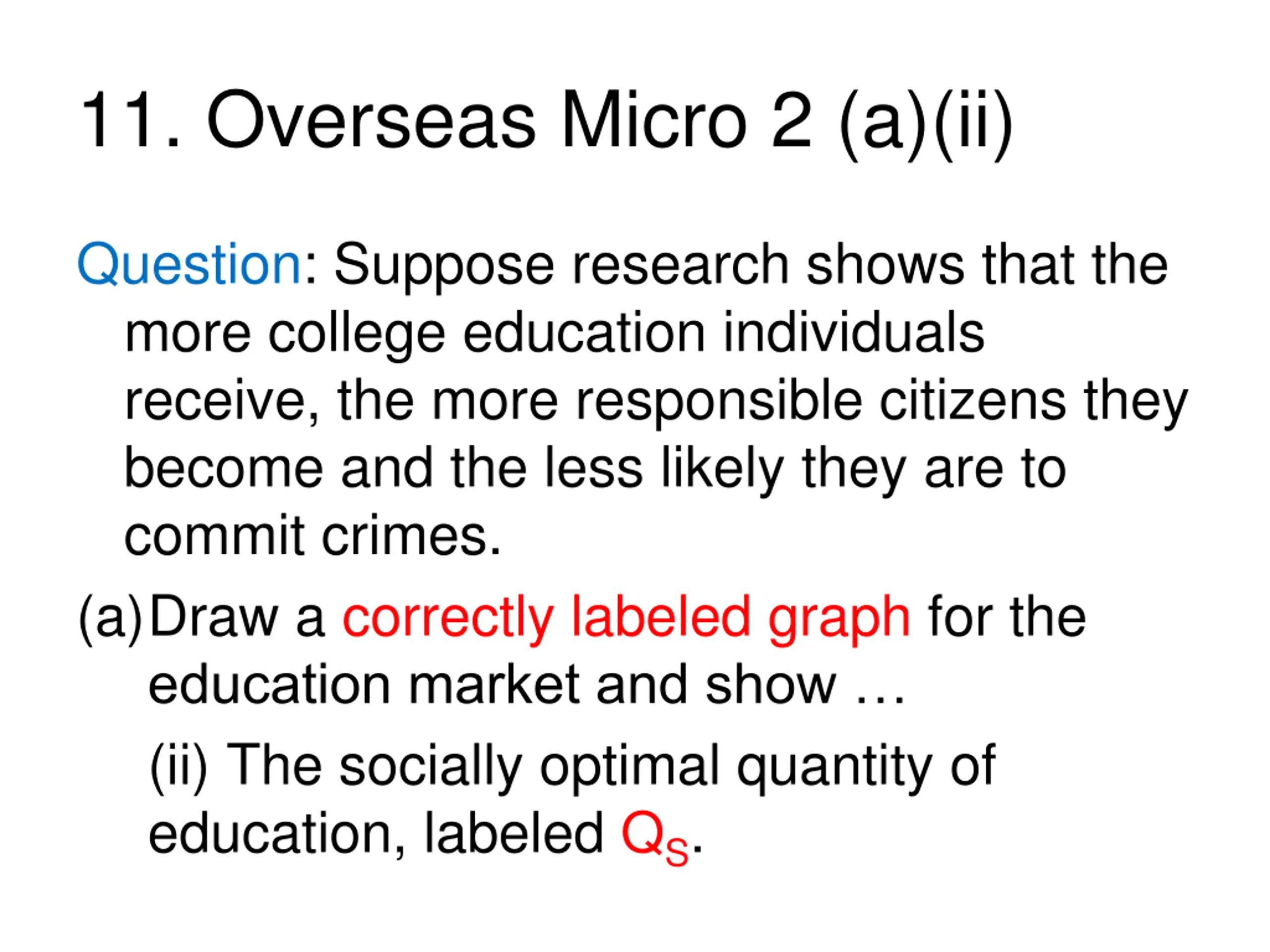 11. Overseas Micro 2 (a)(ii)

Question: Suppose research shows that the more college education individuals receive, the more responsible citizens they become and the less likely they are to commit crimes.

(a) Draw a correctly labeled graph for the education market and show …

(ii) The socially optimal quantity of education, labeled $Q_S$.